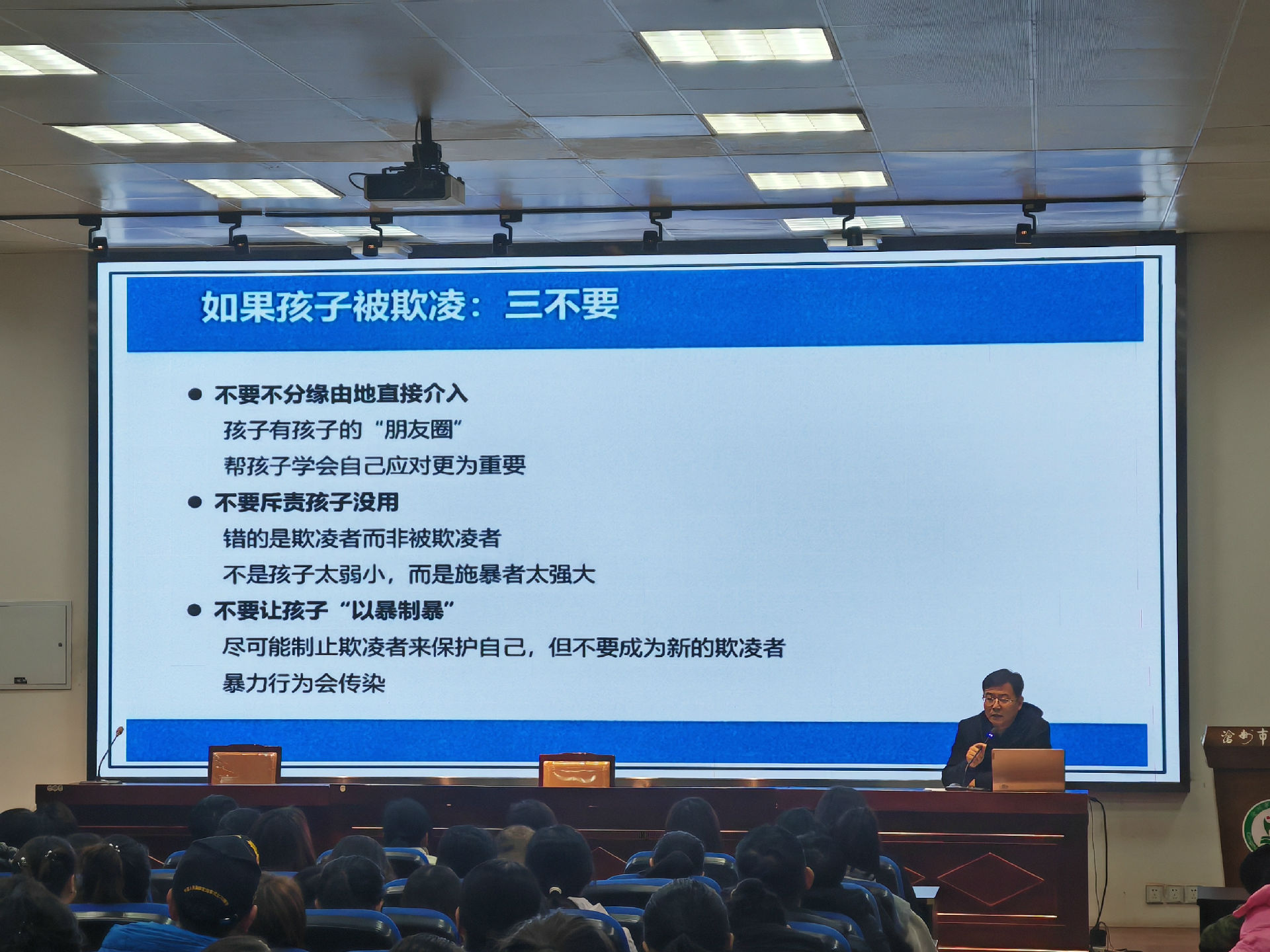 如果孩子被欺凌：三不要

● 不要不分缘由地直接介入
孩子有孩子的“朋友圈”
帮孩子学会自己应对更为重要

● 不要斥责孩子没用
错的是欺凌者而非被欺凌者
不是孩子太弱小，而是施暴者太强大

● 不要让孩子“以暴制暴”
尽可能制止欺凌者来保护自己，但不要成为新的欺凌者
暴力行为会传染

沧州市